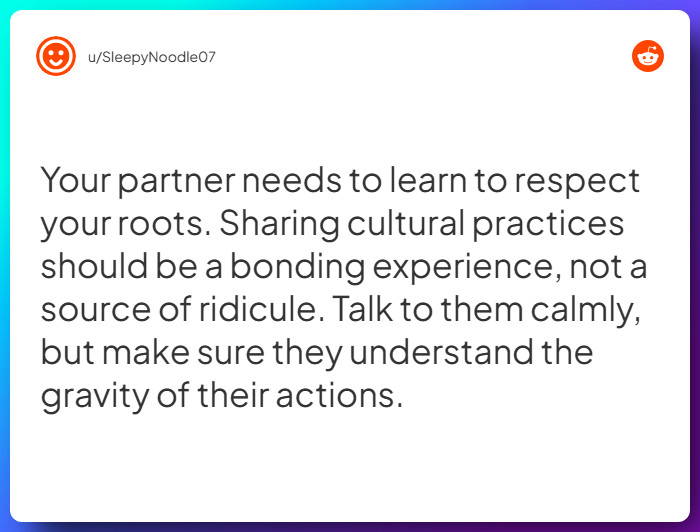 u/SleepyNoodle07

Your partner needs to learn to respect your roots. Sharing cultural practices should be a bonding experience, not a source of ridicule. Talk to them calmly, but make sure they understand the gravity of their actions.